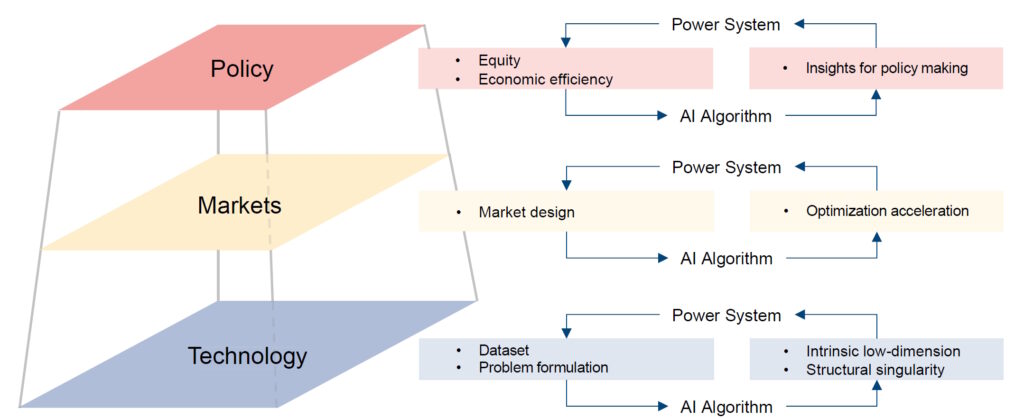 Policy

Markets

Technology

Power System

- Equity
- Economic efficiency

- Insights for policy making

AI Algorithm

Power System

- Market design

- Optimization acceleration

AI Algorithm

Power System

- Dataset
- Problem formulation

- Intrinsic low-dimension
- Structural singularity

AI Algorithm